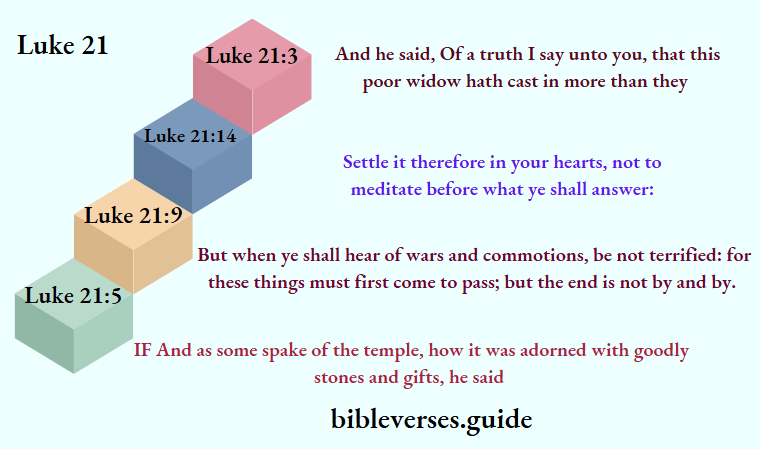 Luke 21

Luke 21:3

And he said, Of a truth I say unto you, that this poor widow hath cast in more than they

Luke 21:14

Settle it therefore in your hearts, not to meditate before what ye shall answer:

Luke 21:9

But when ye shall hear of wars and commotions, be not terrified: for these things must first come to pass; but the end is not by and by.

Luke 21:5

IF And as some spake of the temple, how it was adorned with goodly stones and gifts, he said

bibleverses.guide